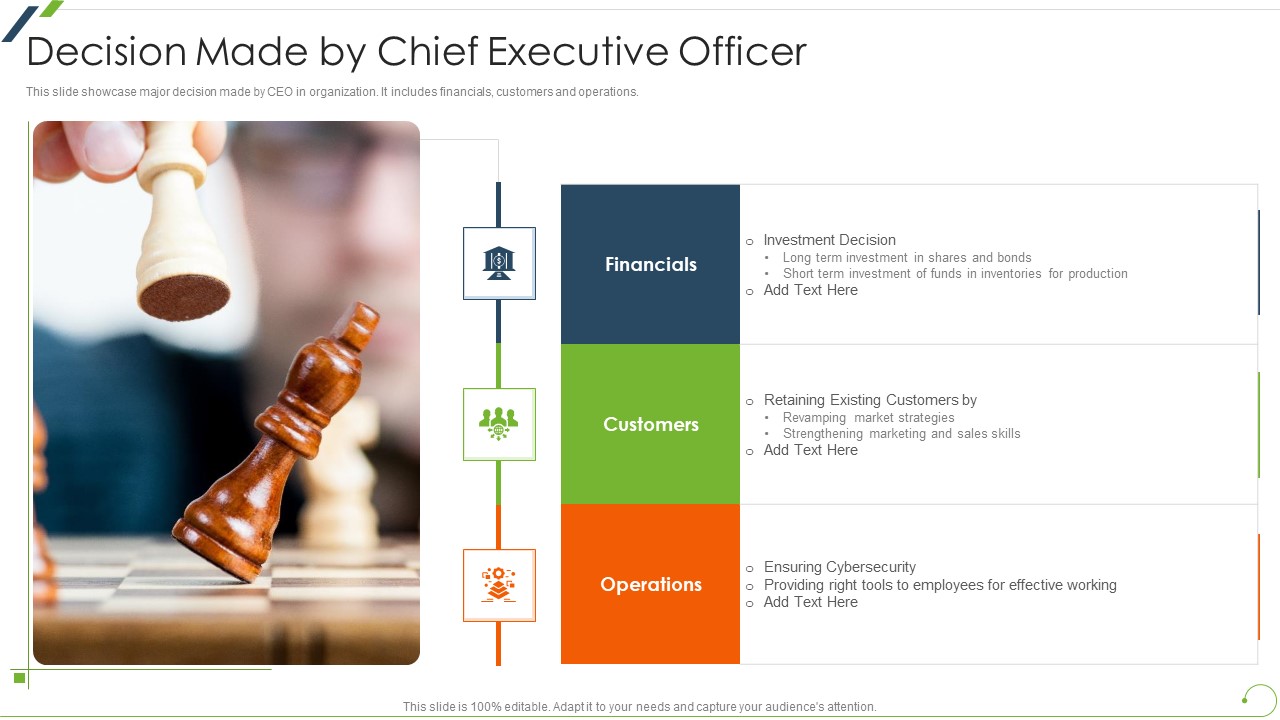 Decision Made by Chief Executive Officer

This slide showcase major decision made by CEO in organization. It includes financials, customers and operations.

Financials

o Investment Decision
• Long term investment in shares and bonds
• Short term investment of funds in inventories for production
o Add Text Here

Customers

o Retaining Existing Customers by
• Revamping market strategies
• Strengthening marketing and sales skills
o Add Text Here

Operations

o Ensuring Cybersecurity
o Providing right tools to employees for effective working
o Add Text Here

This slide is 100% editable. Adapt it to your needs and capture your audience's attention.